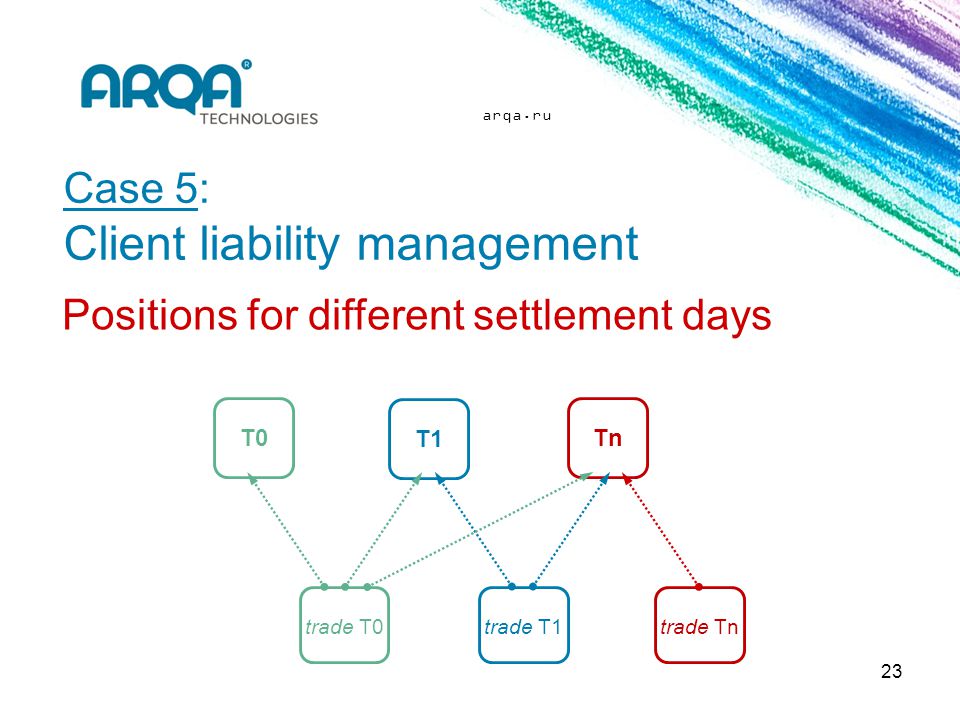 ARQA®
TECHNOLOGIES

arqa.ru

Case 5:
Client liability management

Positions for different settlement days

T0

T1

Tn

trade T0

trade T1

trade Tn

23